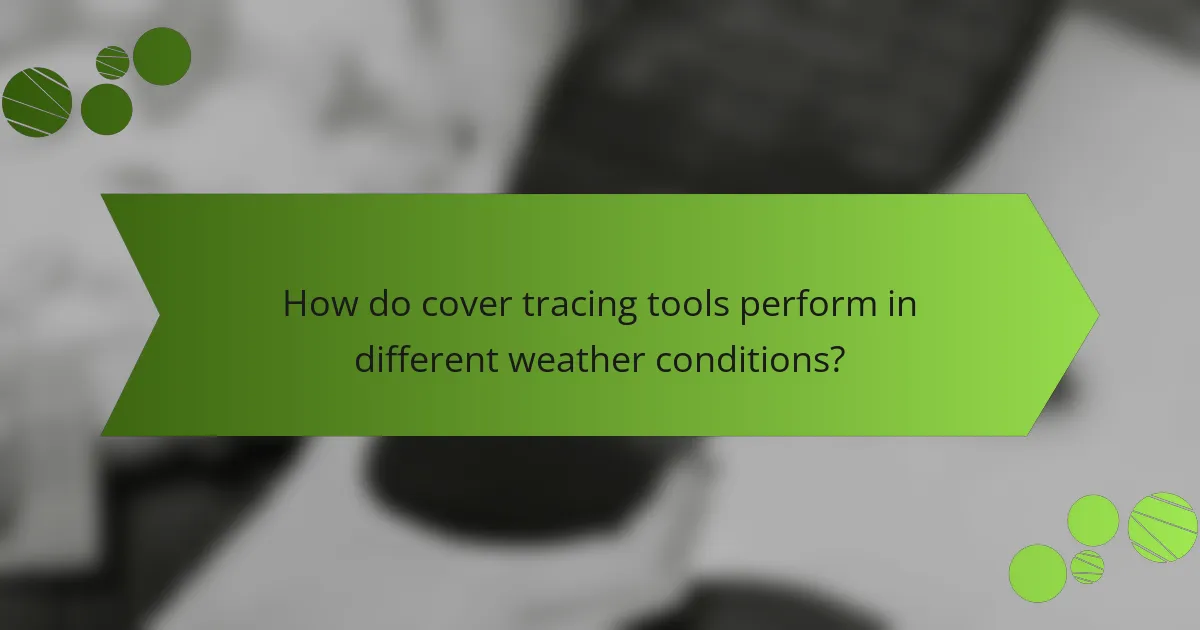 How do cover tracing tools perform in different weather conditions?